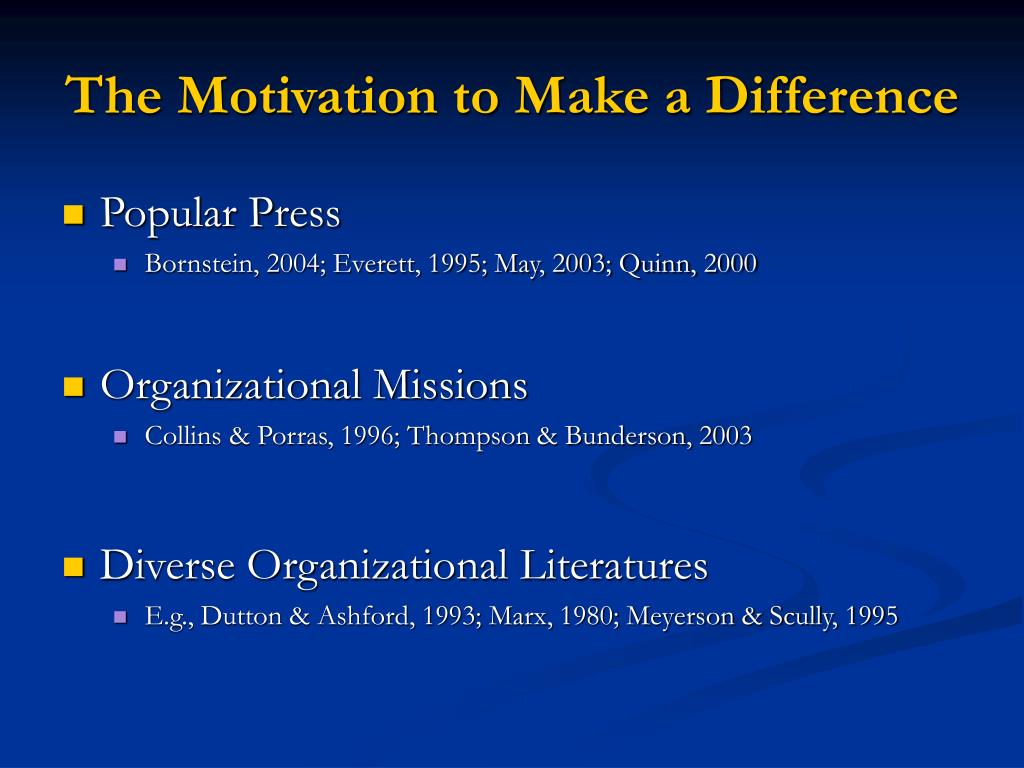 The Motivation to Make a Difference

Popular Press

Bornstein, 2004; Everett, 1995; May, 2003; Quinn, 2000

Organizational Missions

Collins & Porras, 1996; Thompson & Bunderson, 2003

Diverse Organizational Literatures

E.g., Dutton & Ashford, 1993; Marx, 1980; Meyerson & Scully, 1995